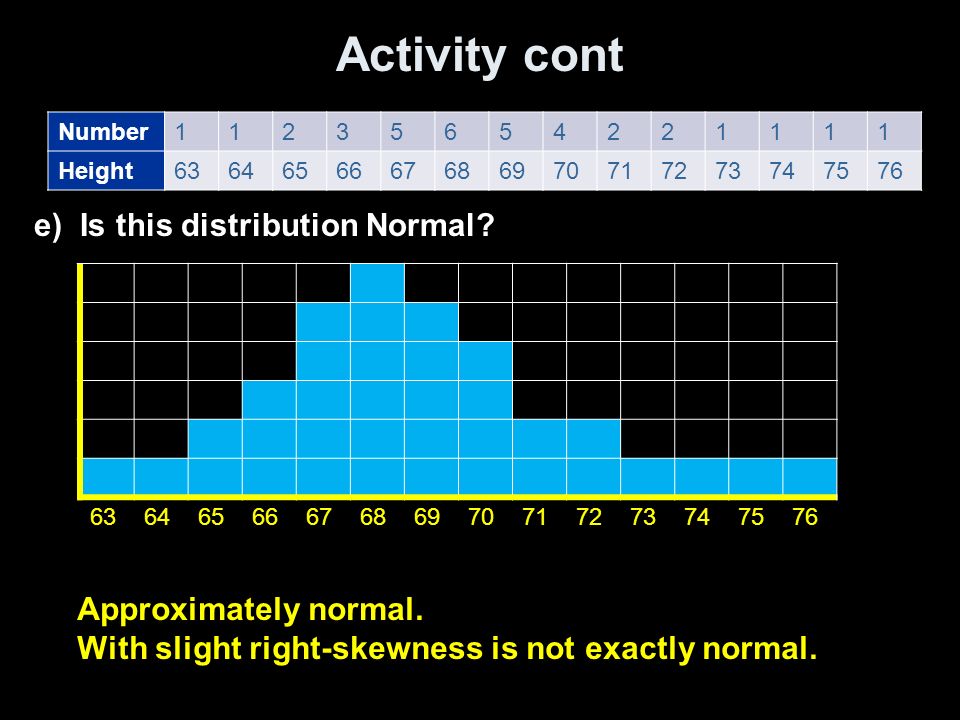 Activity cont

| Number | 1 | 1 | 2 | 3 | 5 | 6 | 5 | 4 | 2 | 2 | 1 | 1 | 1 | 1 |
|---|---|---|---|---|---|---|---|---|---|---|---|---|---|---|
| Height | 63 | 64 | 65 | 66 | 67 | 68 | 69 | 70 | 71 | 72 | 73 | 74 | 75 | 76 |

e) Is this distribution Normal?

63 64 65 66 67 68 69 70 71 72 73 74 75 76

Approximately normal.
With slight right-skewness is not exactly normal.